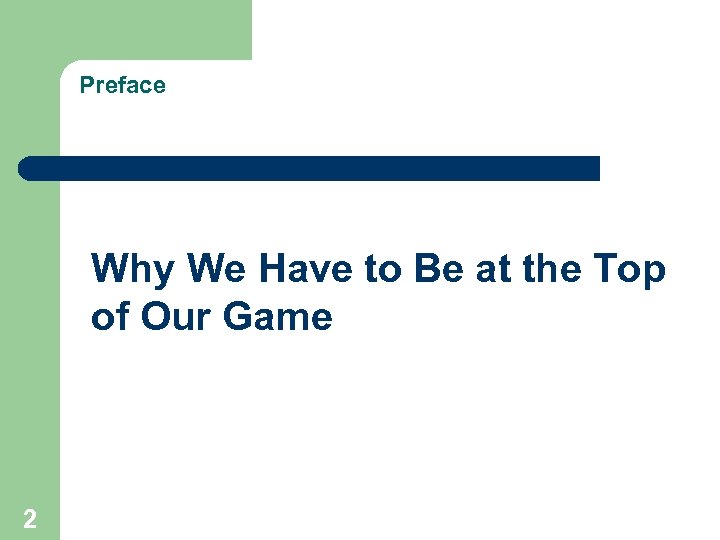 Preface

Why We Have to Be at the Top of Our Game

2